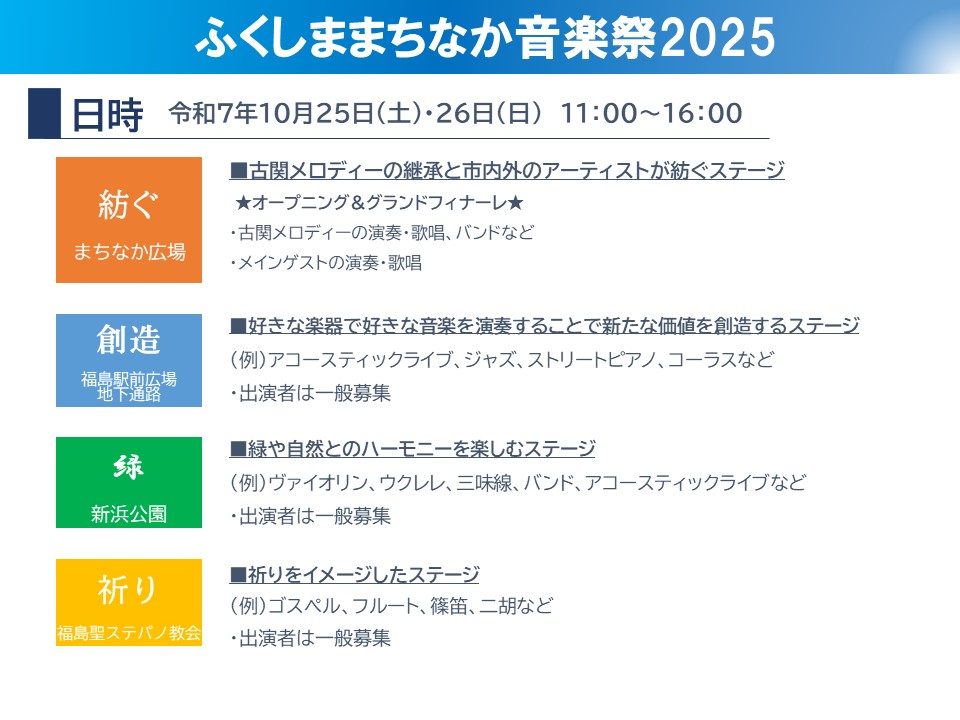 ふくしままちなか音楽祭2025

日時 令和7年10月25日(土)・26日(日) 11:00～16:00

紡ぐ
まちなか広場

■古関メロディーの継承と市内外のアーティストが紡ぐステージ
★オープニング＆グランドフィナーレ★
・古関メロディーの演奏・歌唱、バンドなど
・メインゲストの演奏・歌唱

創造
福島駅前広場
地下通路

■好きな楽器で好きな音楽を演奏することで新たな価値を創造するステージ
(例)アコースティックライブ、ジャズ、ストリートピアノ、コーラスなど
・出演者は一般募集

緑
新浜公園

■緑や自然とのハーモニーを楽しむステージ
(例)ヴァイオリン、ウクレレ、三味線、バンド、アコースティックライブなど
・出演者は一般募集

祈り
福島聖ステパノ教会

■祈りをイメージしたステージ
(例)ゴスペル、フルート、篠笛、二胡など
・出演者は一般募集